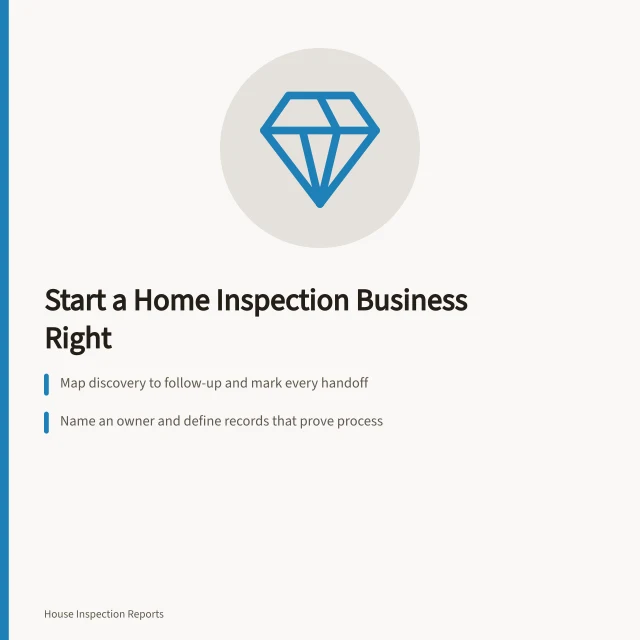 Start a Home Inspection Business Right

Map discovery to follow-up and mark every handoff

Name an owner and define records that prove process

House Inspection Reports